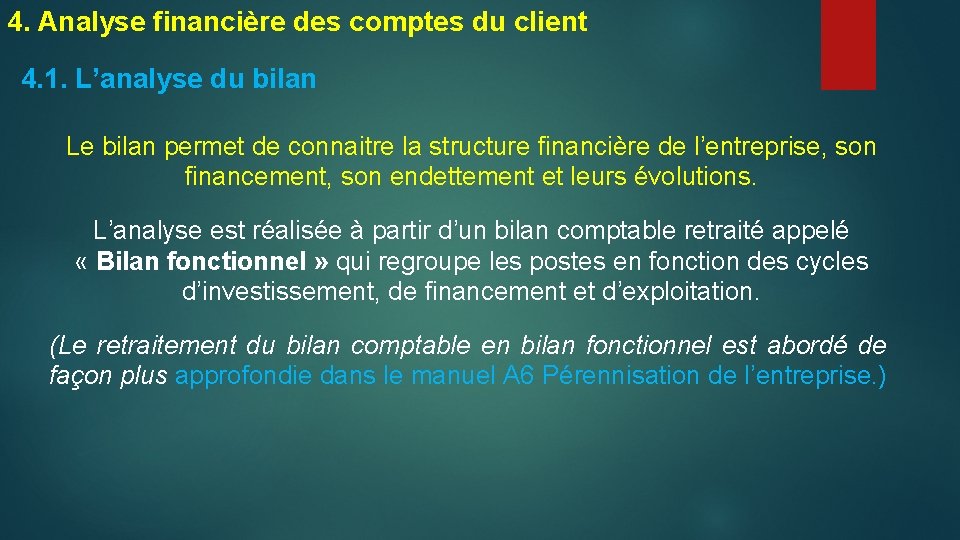 4. Analyse financière des comptes du client

4.1. L’analyse du bilan

Le bilan permet de connaitre la structure financière de l’entreprise, son financement, son endettement et leurs évolutions.

L’analyse est réalisée à partir d’un bilan comptable retraité appelé « Bilan fonctionnel » qui regroupe les postes en fonction des cycles d’investissement, de financement et d’exploitation.

(Le retraitement du bilan comptable en bilan fonctionnel est abordé de façon plus approfondie dans le manuel A6 Pérennisation de l’entreprise.)